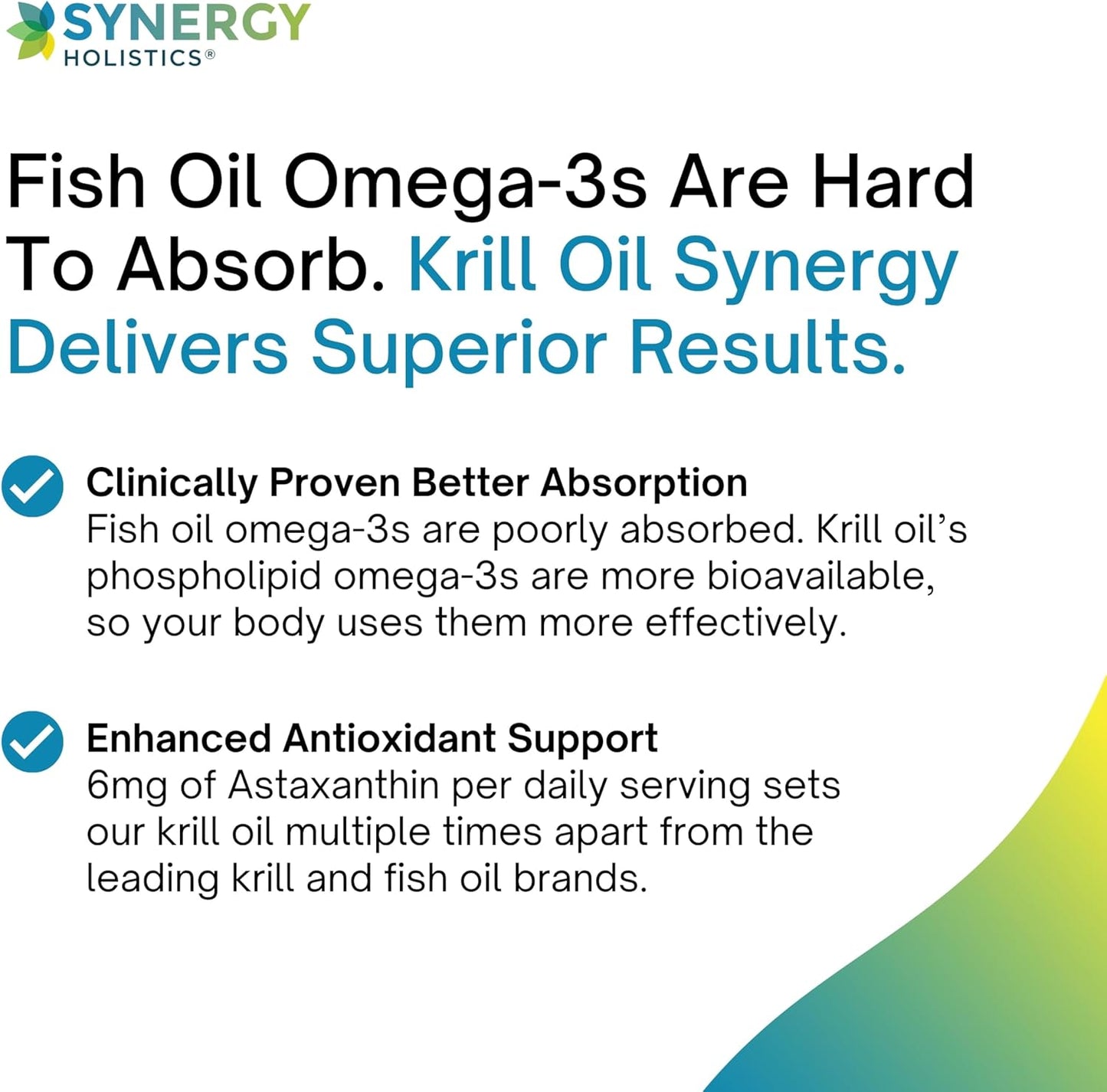 SYNERGY
HOLISTICS®

Fish Oil Omega-3s Are Hard To Absorb. Krill Oil Synergy Delivers Superior Results.

Clinically Proven Better Absorption
Fish oil omega-3s are poorly absorbed. Krill oil's phospholipid omega-3s are more bioavailable, so your body uses them more effectively.

Enhanced Antioxidant Support
6mg of Astaxanthin per daily serving sets our krill oil multiple times apart from the leading krill and fish oil brands.